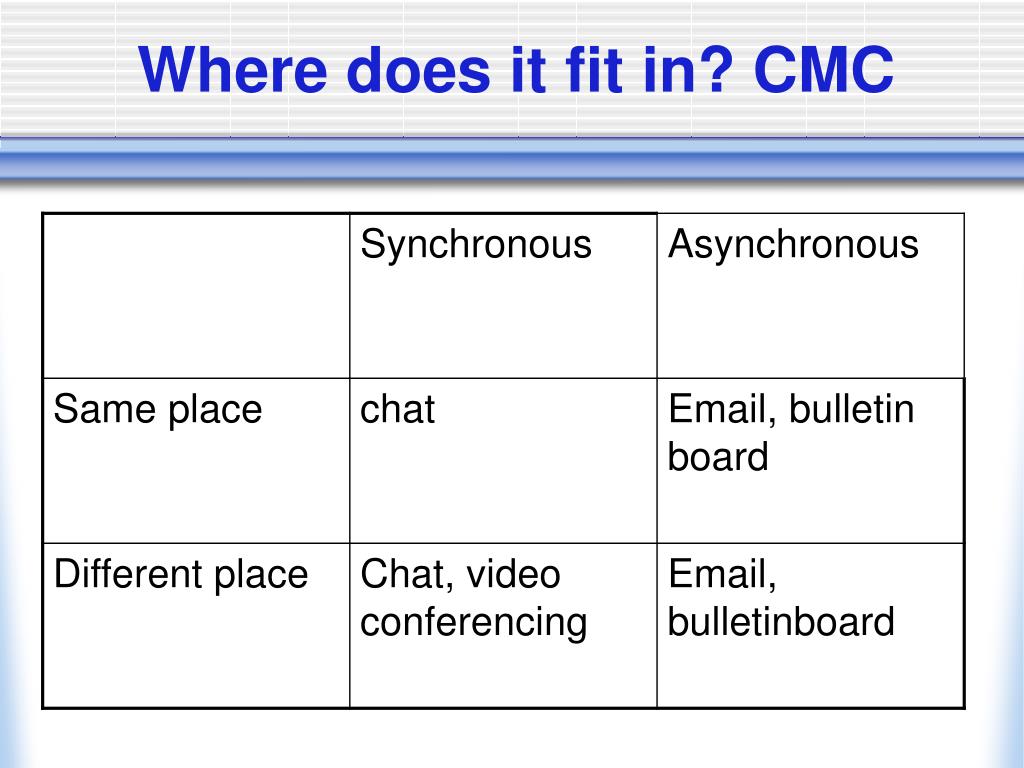 Where does it fit in? CMC

| | Synchronous | Asynchronous |
|---|---|---|
| Same place | chat | Email, bulletin board |
| Different place | Chat, video conferencing | Email, bulletinboard |